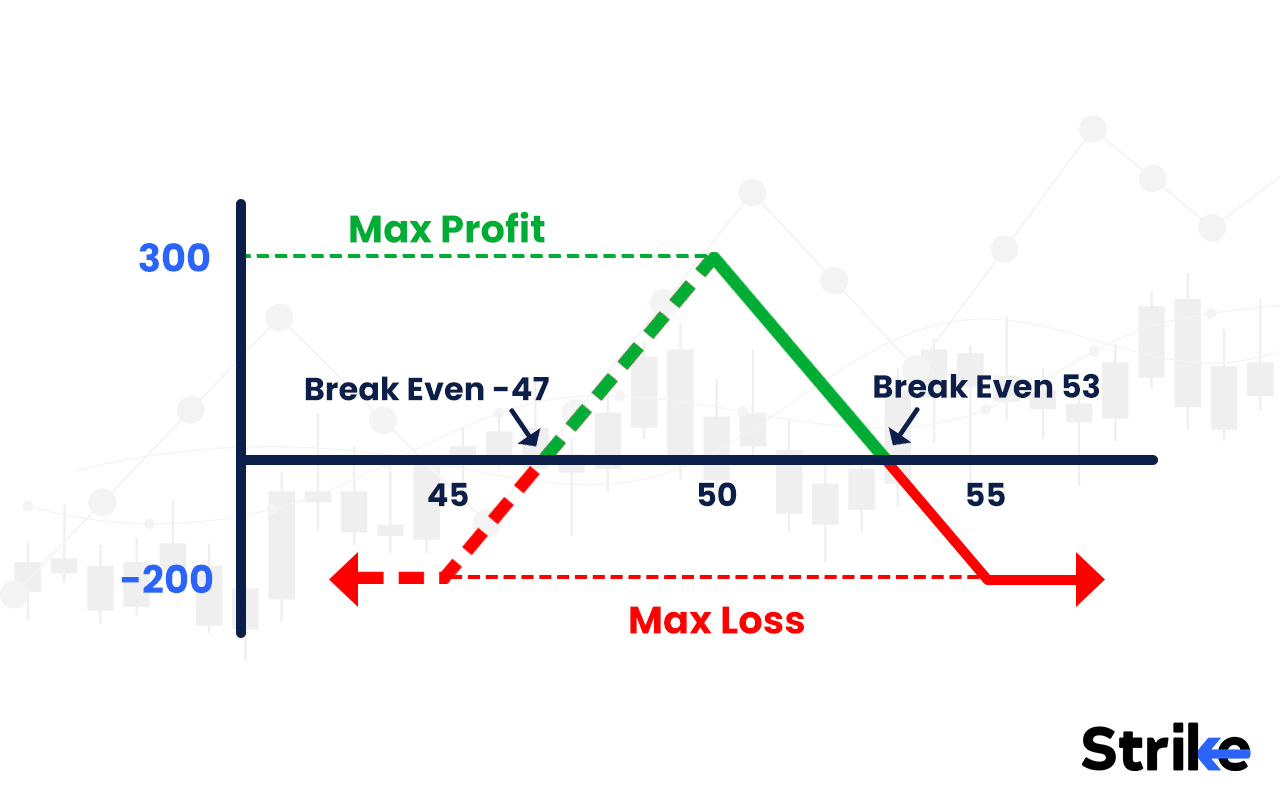 Max Profit
300
Break Even -47
Break Even 53
45
50
55
-200
Max Loss
Strike